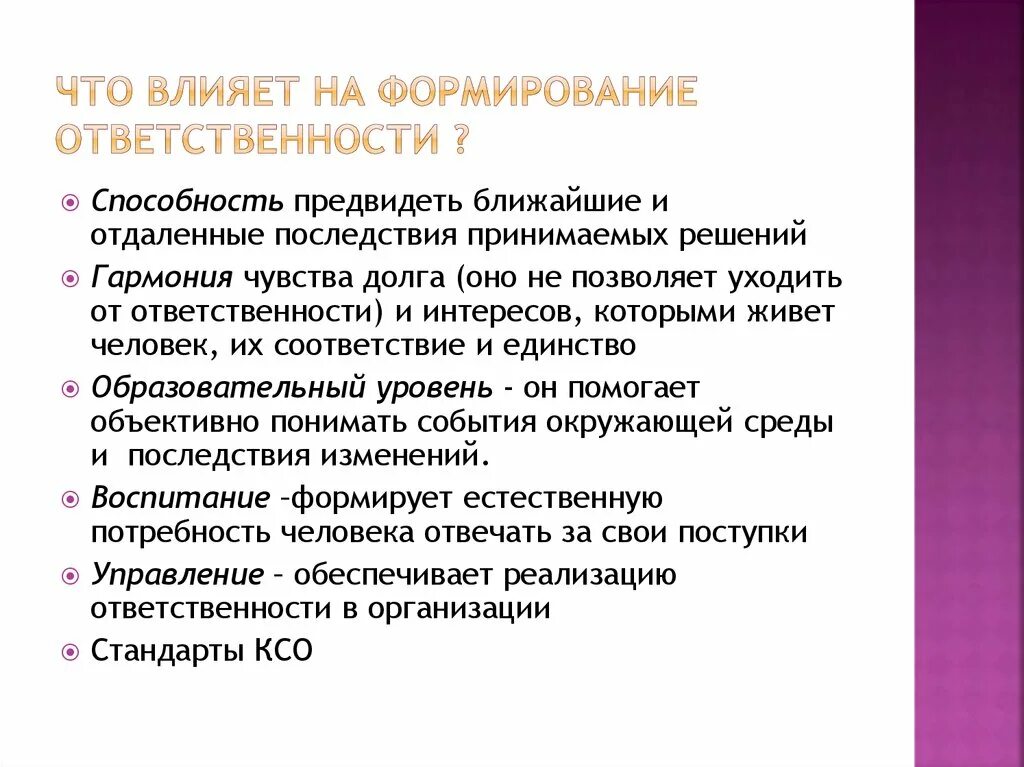 ЧТО ВЛИЯЕТ НА ФОРМИРОВАНИЕ ОТВЕТСТВЕННОСТИ ?

Способность предвидеть ближайшие и отдаленные последствия принимаемых решений

Гармония чувства долга (оно не позволяет уходить от ответственности) и интересов, которыми живет человек, их соответствие и единство

Образовательный уровень - он помогает объективно понимать события окружающей среды и последствия изменений.

Воспитание –формирует естественную потребность человека отвечать за свои поступки

Управление – обеспечивает реализацию ответственности в организации

Стандарты КСО